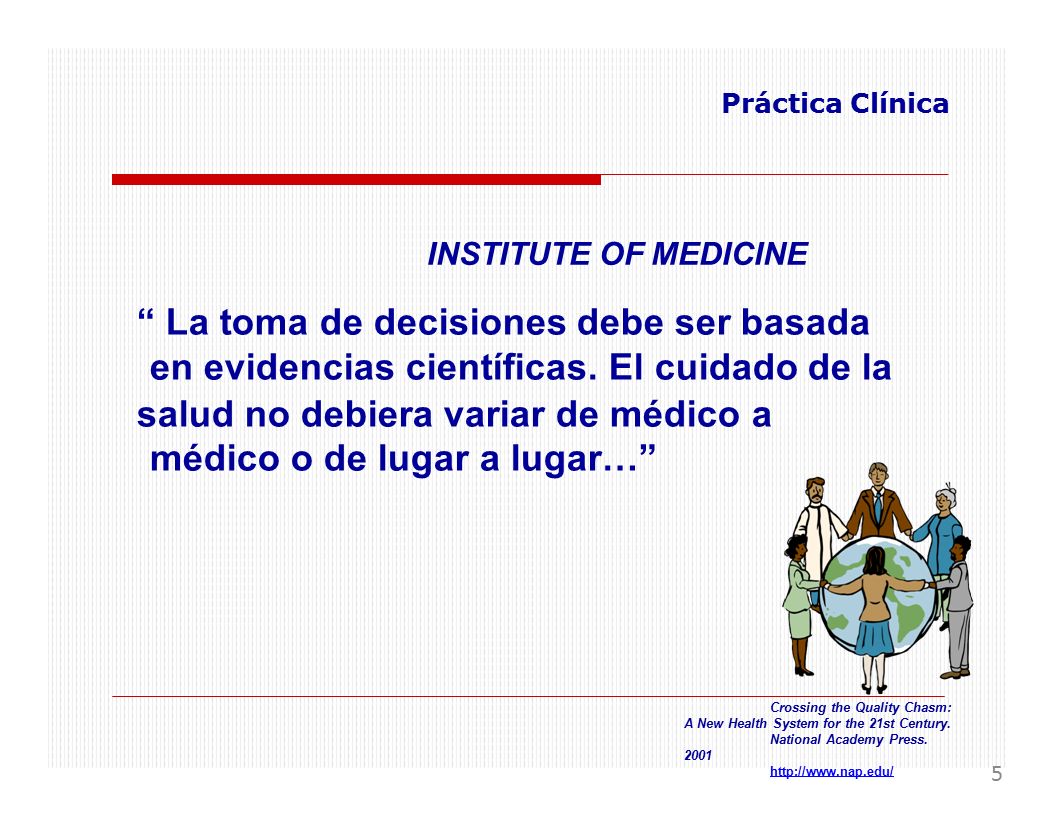 Práctica Clínica

INSTITUTE OF MEDICINE

“ La toma de decisiones debe ser basada en evidencias científicas. El cuidado de la salud no debiera variar de médico a médico o de lugar a lugar…”

Crossing the Quality Chasm: A New Health System for the 21st Century. National Academy Press. 2001

http://www.nap.edu/

5